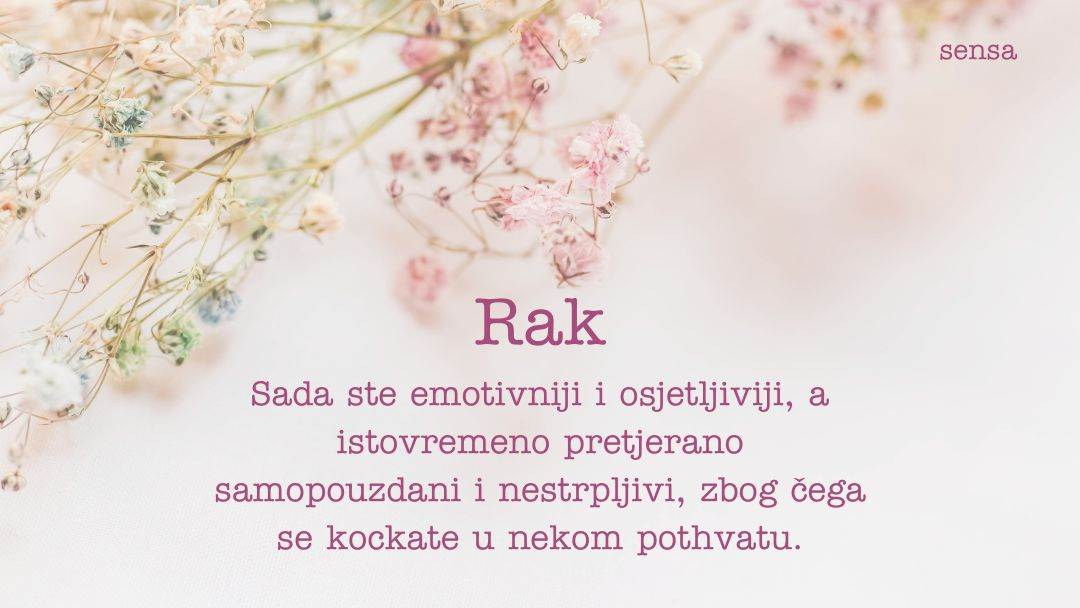 sensa

Rak

Sada ste emotivniji i osjetljiviji, a istovremeno pretjerano samopouzdani i nestrpljivi, zbog čega se kockate u nekom pothvatu.